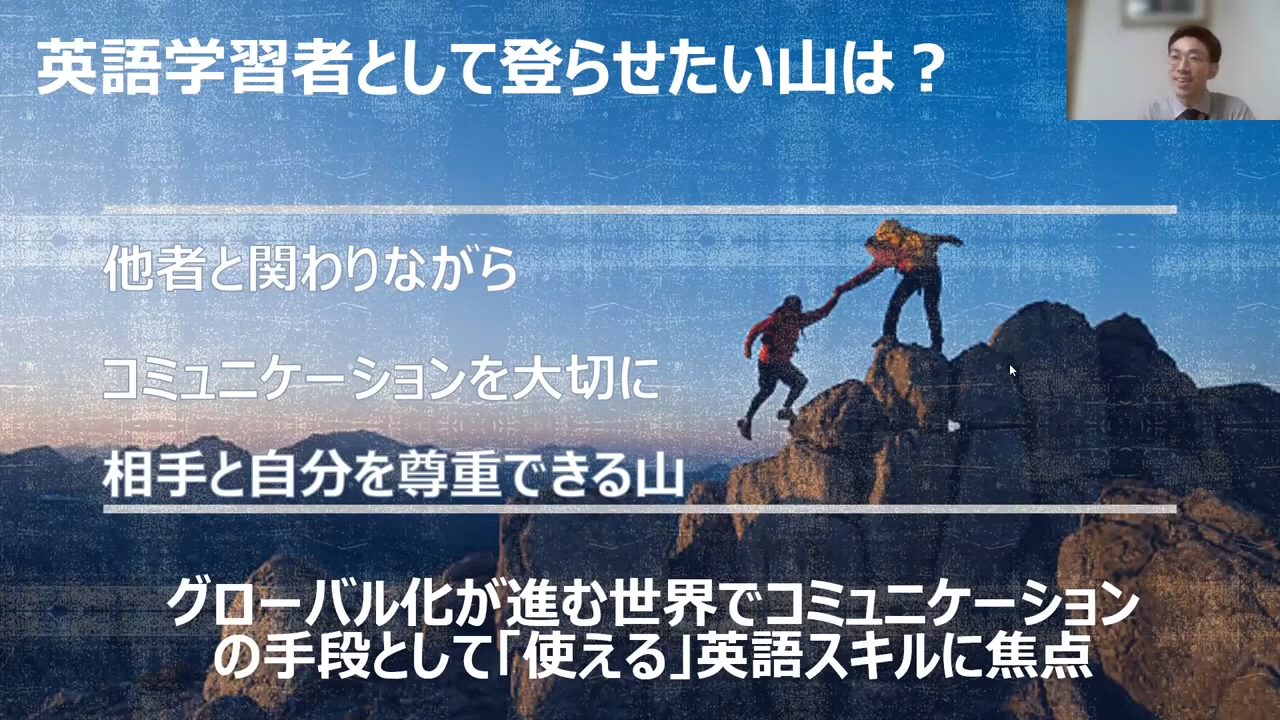 英語学習者として登らせたい山は？

他者と関わりながら

コミュニケーションを大切に

相手と自分を尊重できる山

グローバル化が進む世界でコミュニケーションの手段として「使える」英語スキルに焦点